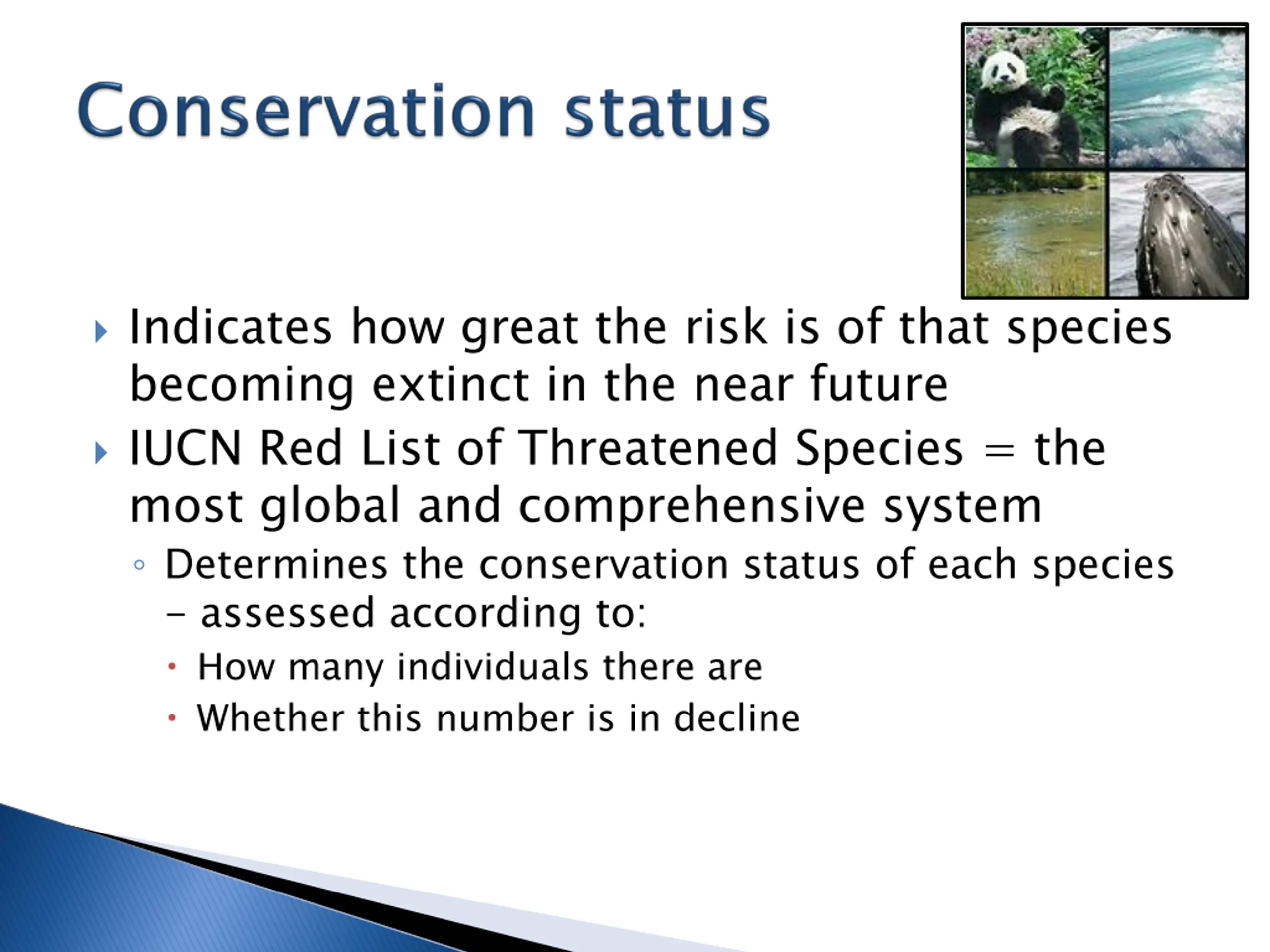 Conservation status

Indicates how great the risk is of that species becoming extinct in the near future

IUCN Red List of Threatened Species = the most global and comprehensive system

Determines the conservation status of each species – assessed according to:

How many individuals there are

Whether this number is in decline